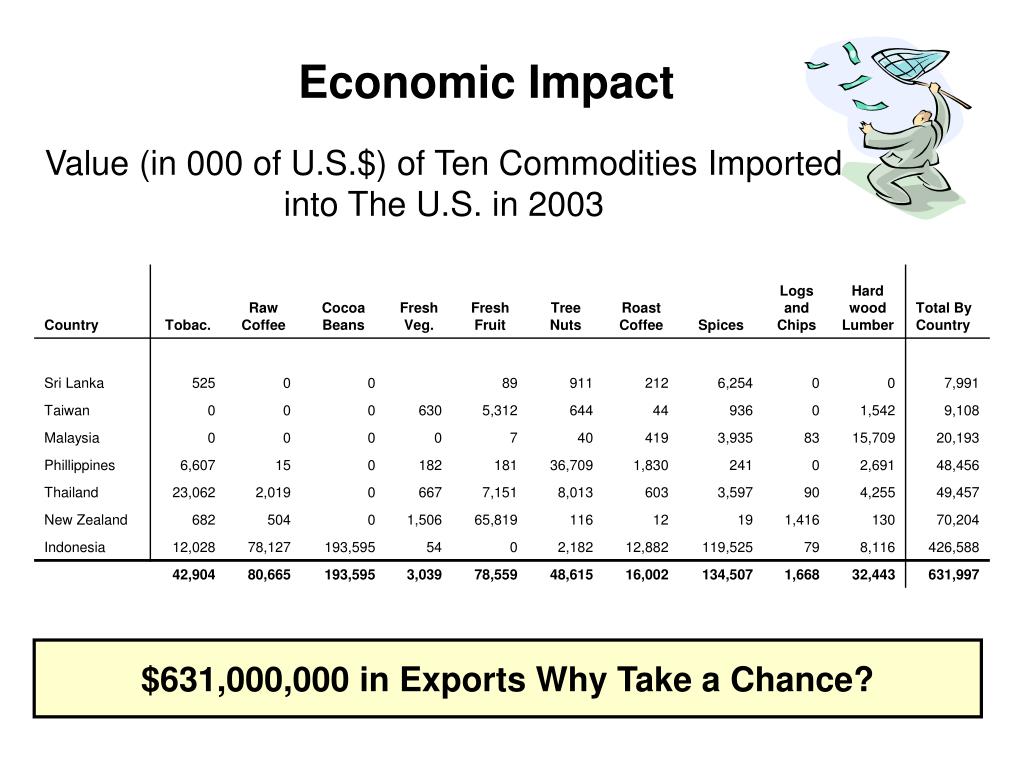 Economic Impact

Value (in 000 of U.S.$) of Ten Commodities Imported into The U.S. in 2003

| Country | Tobac. | Raw Coffee | Cocoa Beans | Fresh Veg. | Fresh Fruit | Tree Nuts | Roast Coffee | Spices | Logs and Chips | Hard wood Lumber | Total By Country |
|---|---|---|---|---|---|---|---|---|---|---|---|
| Sri Lanka | 525 | 0 | 0 | | 89 | 911 | 212 | 6,254 | 0 | 0 | 7,991 |
| Taiwan | 0 | 0 | 0 | 630 | 5,312 | 644 | 44 | 936 | 0 | 1,542 | 9,108 |
| Malaysia | 0 | 0 | 0 | 0 | 7 | 40 | 419 | 3,935 | 83 | 15,709 | 20,193 |
| Phillippines | 6,607 | 15 | 0 | 182 | 181 | 36,709 | 1,830 | 241 | 0 | 2,691 | 48,456 |
| Thailand | 23,062 | 2,019 | 0 | 667 | 7,151 | 8,013 | 603 | 3,597 | 90 | 4,255 | 49,457 |
| New Zealand | 682 | 504 | 0 | 1,506 | 65,819 | 116 | 12 | 19 | 1,416 | 130 | 70,204 |
| Indonesia | 12,028 | 78,127 | 193,595 | 54 | 0 | 2,182 | 12,882 | 119,525 | 79 | 8,116 | 426,588 |
| | 42,904 | 80,665 | 193,595 | 3,039 | 78,559 | 48,615 | 16,002 | 134,507 | 1,668 | 32,443 | 631,997 |

$631,000,000 in Exports Why Take a Chance?